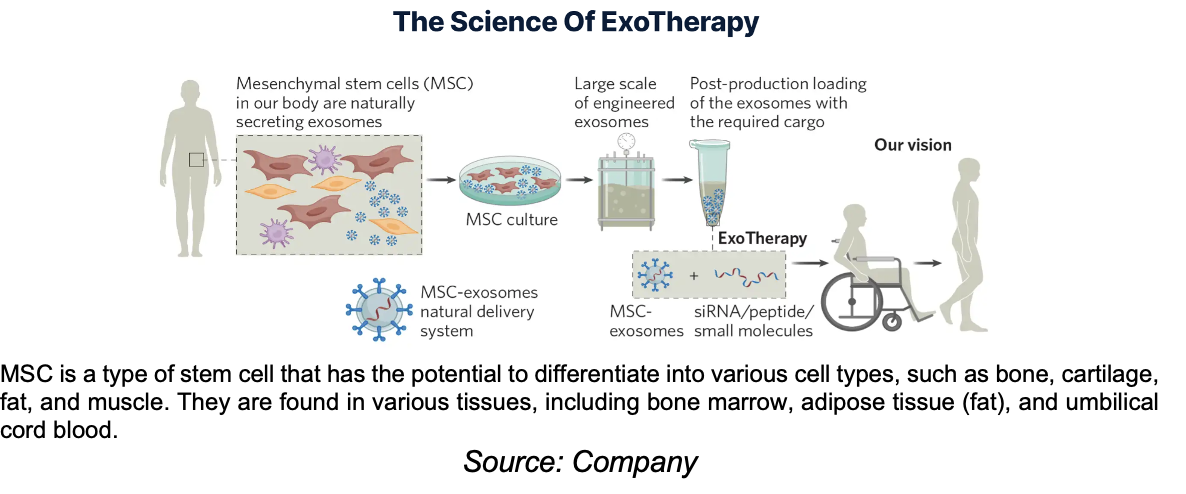 The Science Of ExoTherapy

Mesenchymal stem cells (MSC) in our body are naturally secreting exosomes

MSC culture

Large scale of engineered exosomes

Post-production loading of the exosomes with the required cargo

Our vision

ExoTherapy

MSC-exosomes natural delivery system

MSC-exosomes

+

siRNA/peptide/ small molecules

MSC is a type of stem cell that has the potential to differentiate into various cell types, such as bone, cartilage, fat, and muscle. They are found in various tissues, including bone marrow, adipose tissue (fat), and umbilical cord blood.

Source: Company